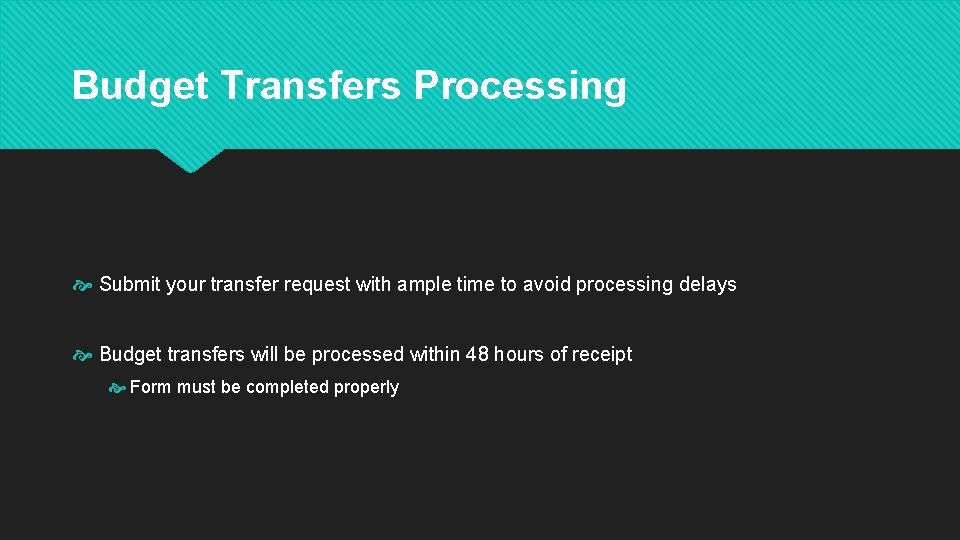 Budget Transfers Processing

Submit your transfer request with ample time to avoid processing delays

Budget transfers will be processed within 48 hours of receipt

Form must be completed properly